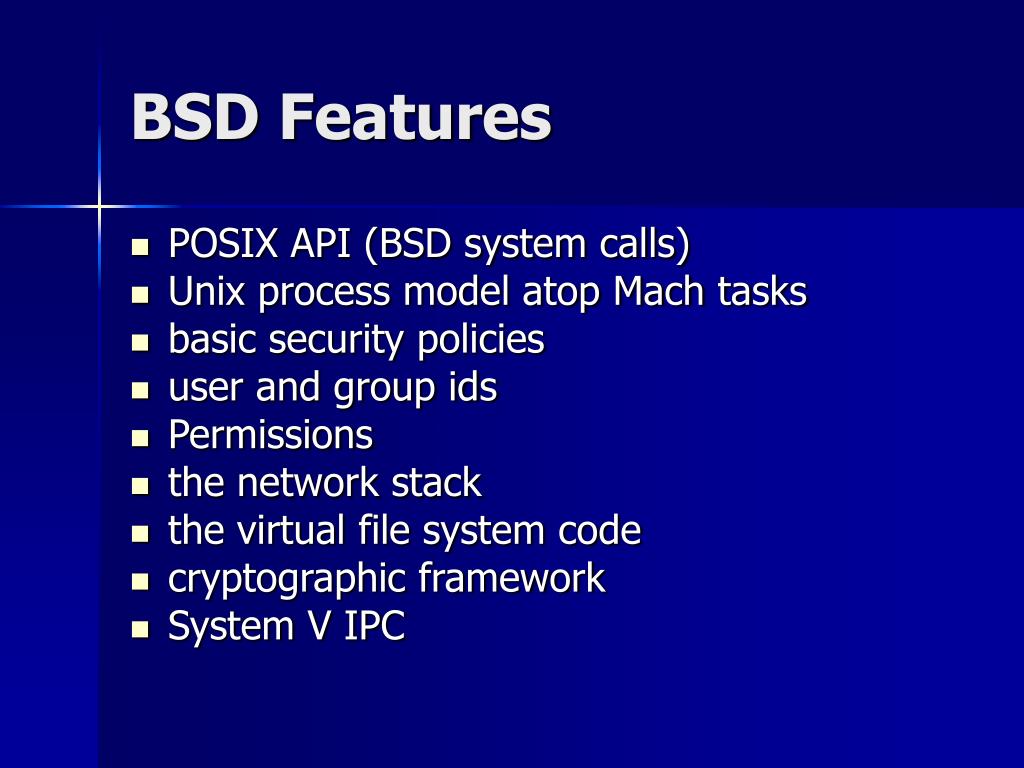 BSD Features

- POSIX API (BSD system calls)
- Unix process model atop Mach tasks
- basic security policies
- user and group ids
- Permissions
- the network stack
- the virtual file system code
- cryptographic framework
- System V IPC